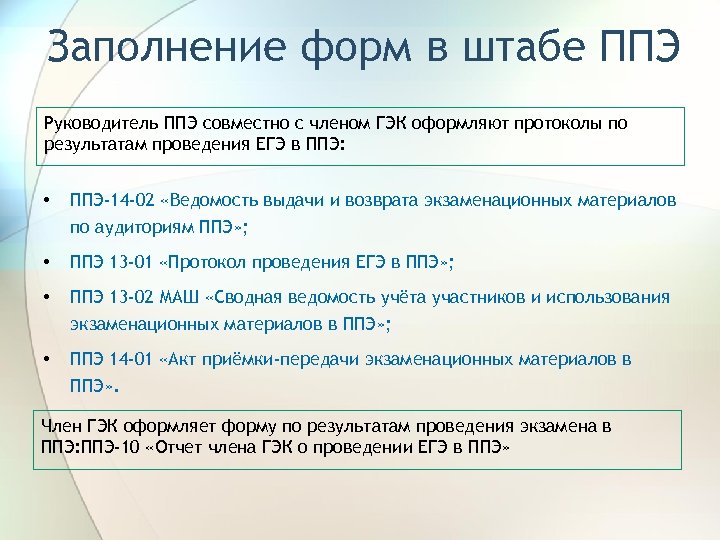 Заполнение форм в штабе ППЭ

Руководитель ППЭ совместно с членом ГЭК оформляют протоколы по результатам проведения ЕГЭ в ППЭ:

• ППЭ-14-02 «Ведомость выдачи и возврата экзаменационных материалов по аудиториям ППЭ»;
• ППЭ 13-01 «Протокол проведения ЕГЭ в ППЭ»;
• ППЭ 13-02 МАШ «Сводная ведомость учёта участников и использования экзаменационных материалов в ППЭ»;
• ППЭ 14-01 «Акт приёмки-передачи экзаменационных материалов в ППЭ».

Член ГЭК оформляет форму по результатам проведения экзамена в ППЭ:ППЭ-10 «Отчет члена ГЭК о проведении ЕГЭ в ППЭ»